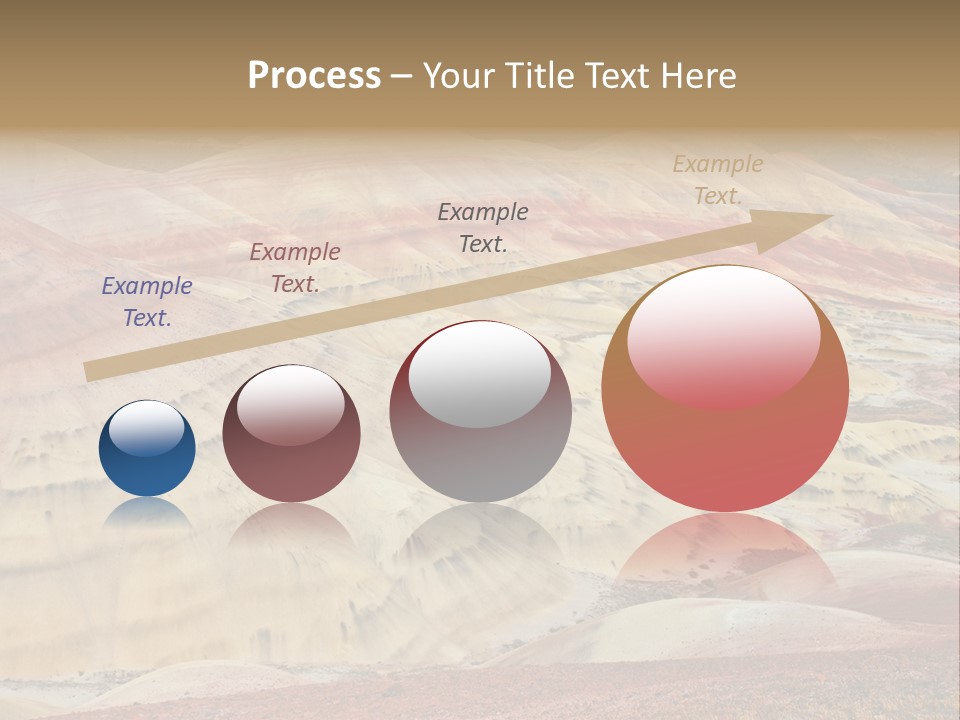 Process – Your Title Text Here

Example Text.

Example Text.

Example Text.

Example Text.